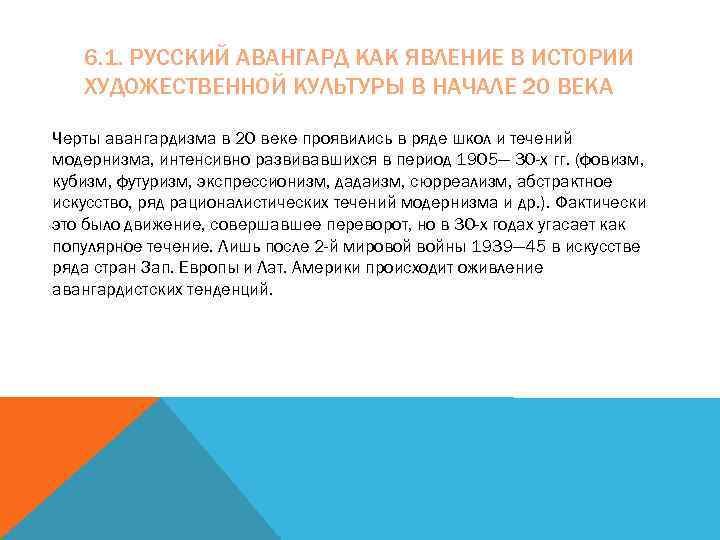 6.1. РУССКИЙ АВАНГАРД КАК ЯВЛЕНИЕ В ИСТОРИИ ХУДОЖЕСТВЕННОЙ КУЛЬТУРЫ В НАЧАЛЕ 20 ВЕКА

Черты авангардизма в 20 веке проявились в ряде школ и течений модернизма, интенсивно развивавшихся в период 1905— 30-х гг. (фовизм, кубизм, футуризм, экспрессионизм, дадаизм, сюрреализм, абстрактное искусство, ряд рационалистических течений модернизма и др.). Фактически это было движение, совершавшее переворот, но в 30-х годах угасает как популярное течение. Лишь после 2-й мировой войны 1939—45 в искусстве ряда стран Зап. Европы и Лат. Америки происходит оживление авангардистских тенденций.